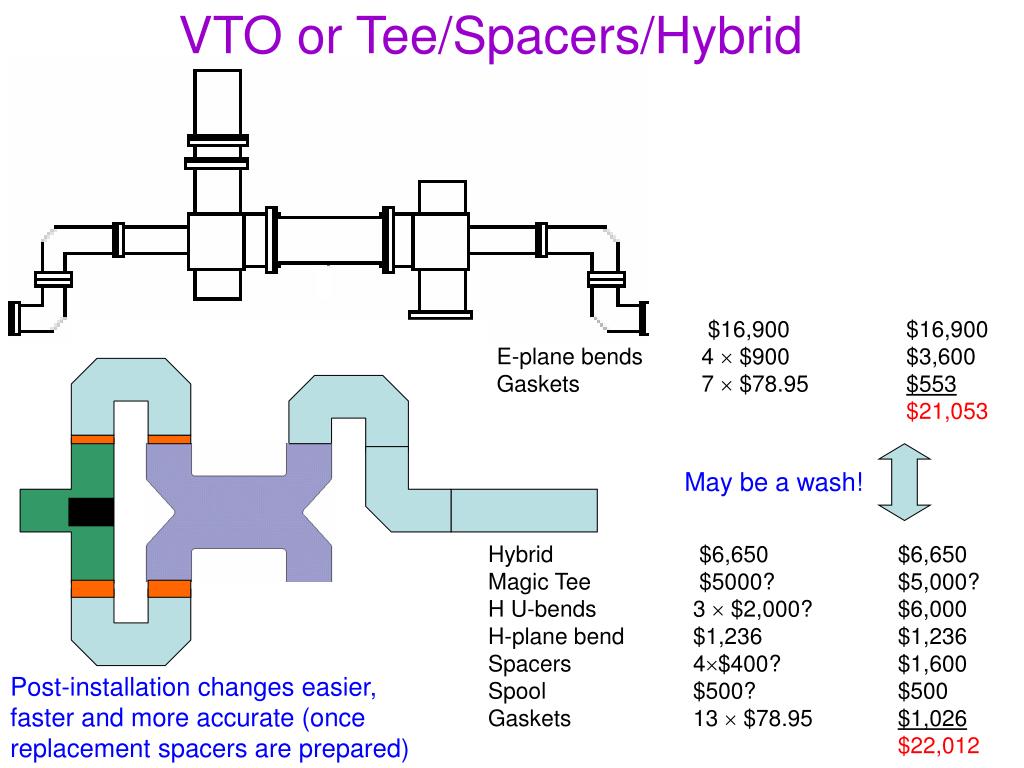 VTO or Tee/Spacers/Hybrid

| | | |
|---|---|---|
| | \$16,900 | \$16,900 |
| E-plane bends | 4 × \$900 | \$3,600 |
| Gaskets | 7 × \$78.95 | \$553 |
| | | \$21,053 |

May be a wash!

| | | |
|---|---|---|
| Hybrid | \$6,650 | \$6,650 |
| Magic Tee | \$5000? | \$5,000? |
| H U-bends | 3 × \$2,000? | \$6,000 |
| H-plane bend | \$1,236 | \$1,236 |
| Spacers | 4×\$400? | \$1,600 |
| Spool | \$500? | \$500 |
| Gaskets | 13 × \$78.95 | \$1,026 |
| | | \$22,012 |

Post-installation changes easier, faster and more accurate (once replacement spacers are prepared)